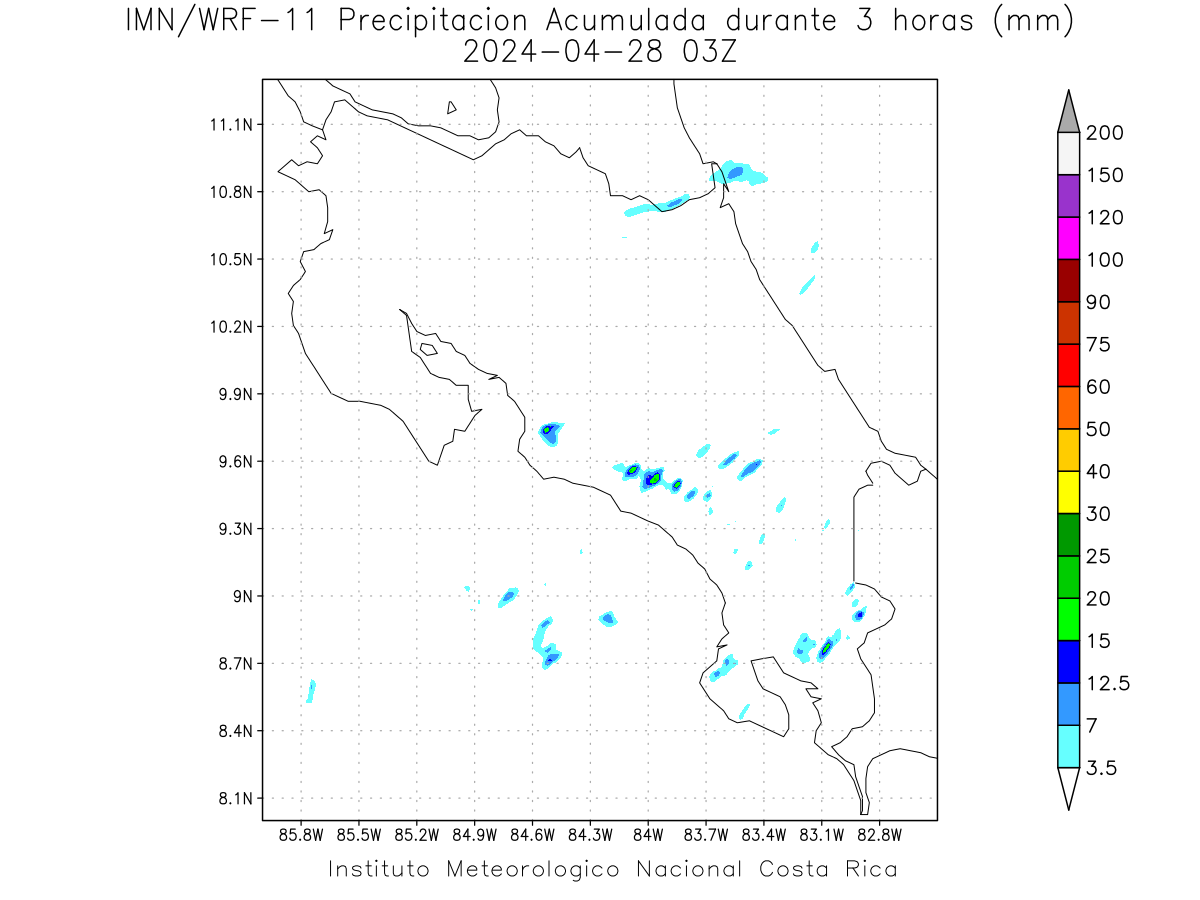 IMN/WRF-11 Precipitacion Acumulada durante 3 horas (mm)
2024-04-28 03Z

11.1N
10.8N
10.5N
10.2N
9.9N
9.6N
9.3N
9N
8.7N
8.4N
8.1N

85.8W 85.5W 85.2W 84.9W 84.6W 84.3W 84W 83.7W 83.4W 83.1W 82.8W

200
150
120
100
90
75
60
50
40
30
25
20
15
12.5
7
3.5

Instituto Meteorologico Nacional Costa Rica